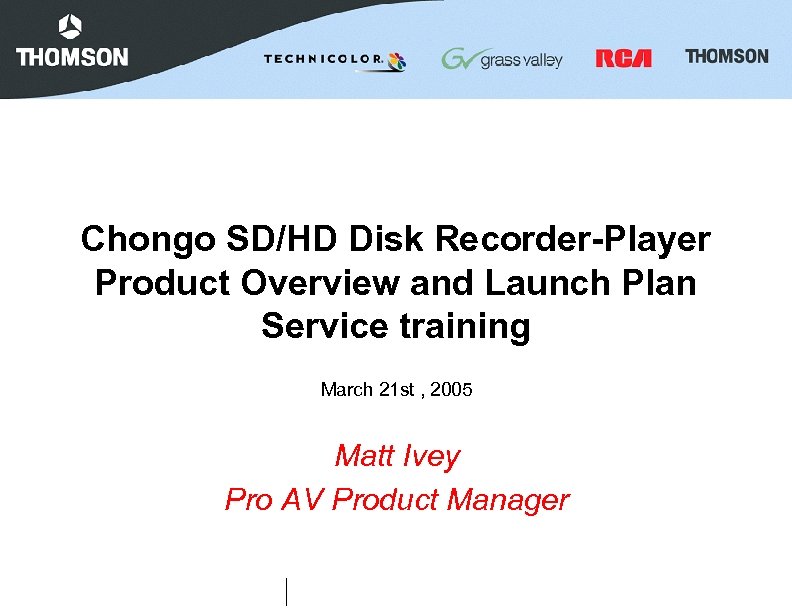 THOMSON

TECHNICOLOR

grass valley

RCA

THOMSON

Chongo SD/HD Disk Recorder-Player Product Overview and Launch Plan Service training

March 21st , 2005

Matt Ivey

Pro AV Product Manager